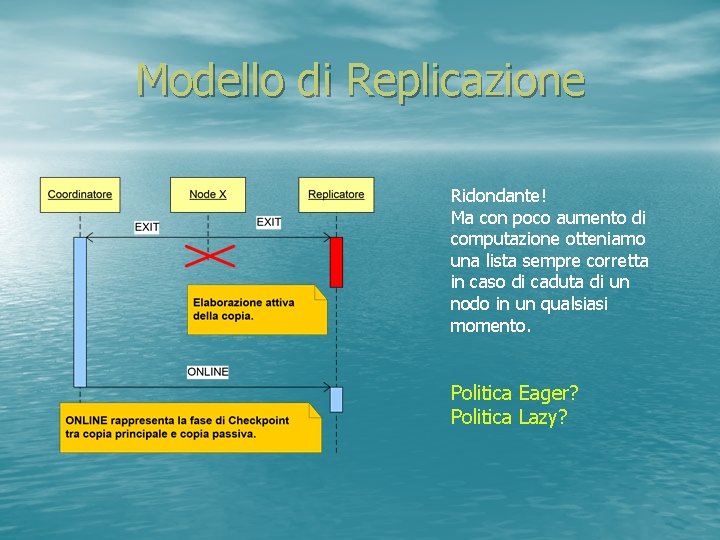 Modello di Replicazione

Coordinatore

Node X

Replicatore

EXIT

EXIT

Elaborazione attiva della copia.

ONLINE

ONLINE rappresenta la fase di Checkpoint tra copia principale e copia passiva.

Ridondante!
Ma con poco aumento di computazione otteniamo una lista sempre corretta in caso di caduta di un nodo in un qualsiasi momento.

Politica Eager?
Politica Lazy?